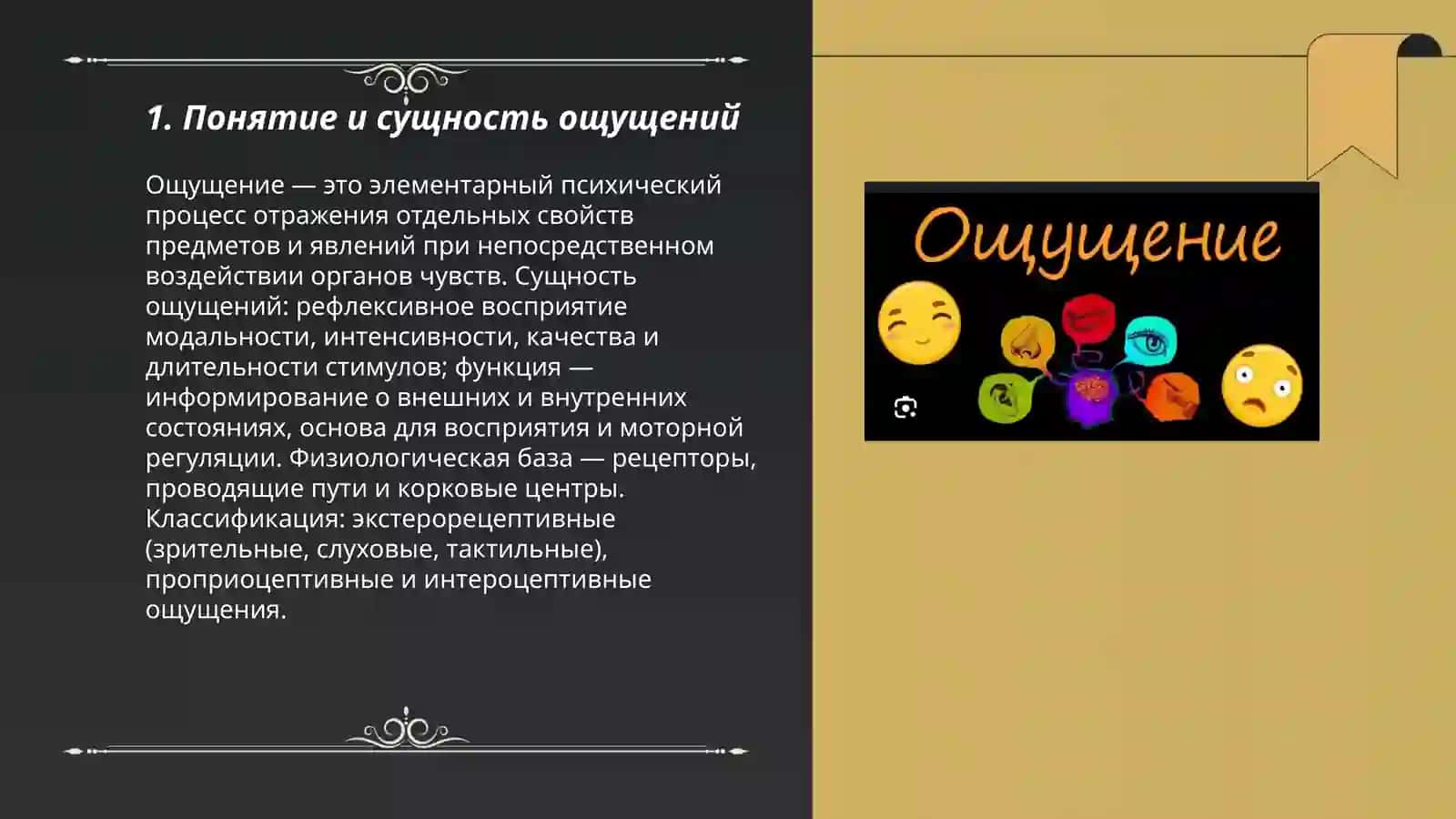 1. Понятие и сущность ощущений

Ощущение — это элементарный психический процесс отражения отдельных свойств предметов и явлений при непосредственном воздействии органов чувств. Сущность ощущений: рефлексивное восприятие модальности, интенсивности, качества и длительности стимулов; функция — информирование о внешних и внутренних состояниях, основа для восприятия и моторной регуляции. Физиологическая база — рецепторы, проводящие пути и корковые центры. Классификация: экстерорецептивные (зрительные, слуховые, тактильные), проприоцептивные и интероцептивные ощущения.

Ощущение